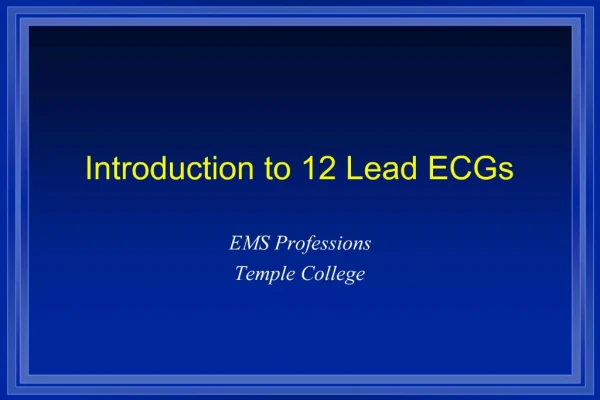 Introduction to 12 Lead ECGs

EMS Professions
Temple College